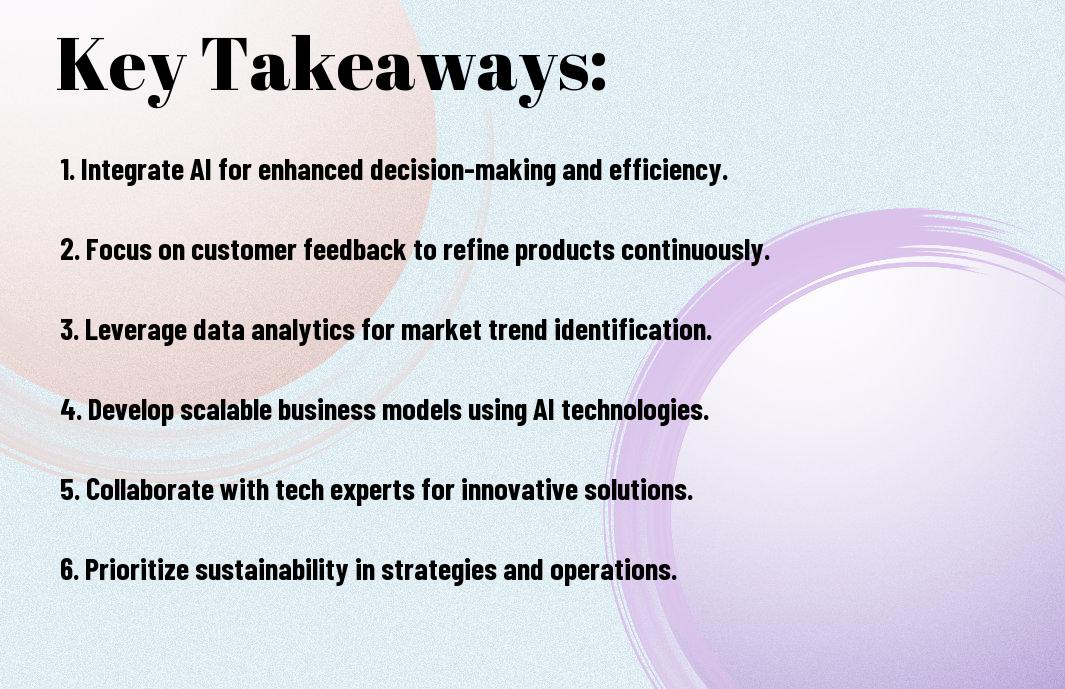 Key Takeaways:

1. Integrate AI for enhanced decision-making and efficiency.

2. Focus on customer feedback to refine products continuously.

3. Leverage data analytics for market trend identification.

4. Develop scalable business models using AI technologies.

5. Collaborate with tech experts for innovative solutions.

6. Prioritize sustainability in strategies and operations.